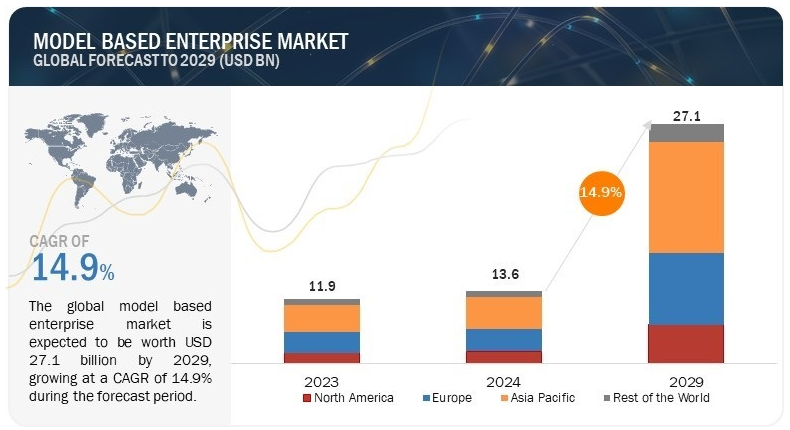 MODEL BASED ENTERPRISE MARKET
GLOBAL FORECAST TO 2029 (USD BN)

CAGR OF
14.9%

The global model based enterprise market is expected to be worth USD 27.1 billion by 2029, growing at a CAGR of 14.9% during the forecast period.

11.9
13.6
27.1
14.9%

2023
2024
2029

North America
Europe
Asia Pacific
Rest of the World